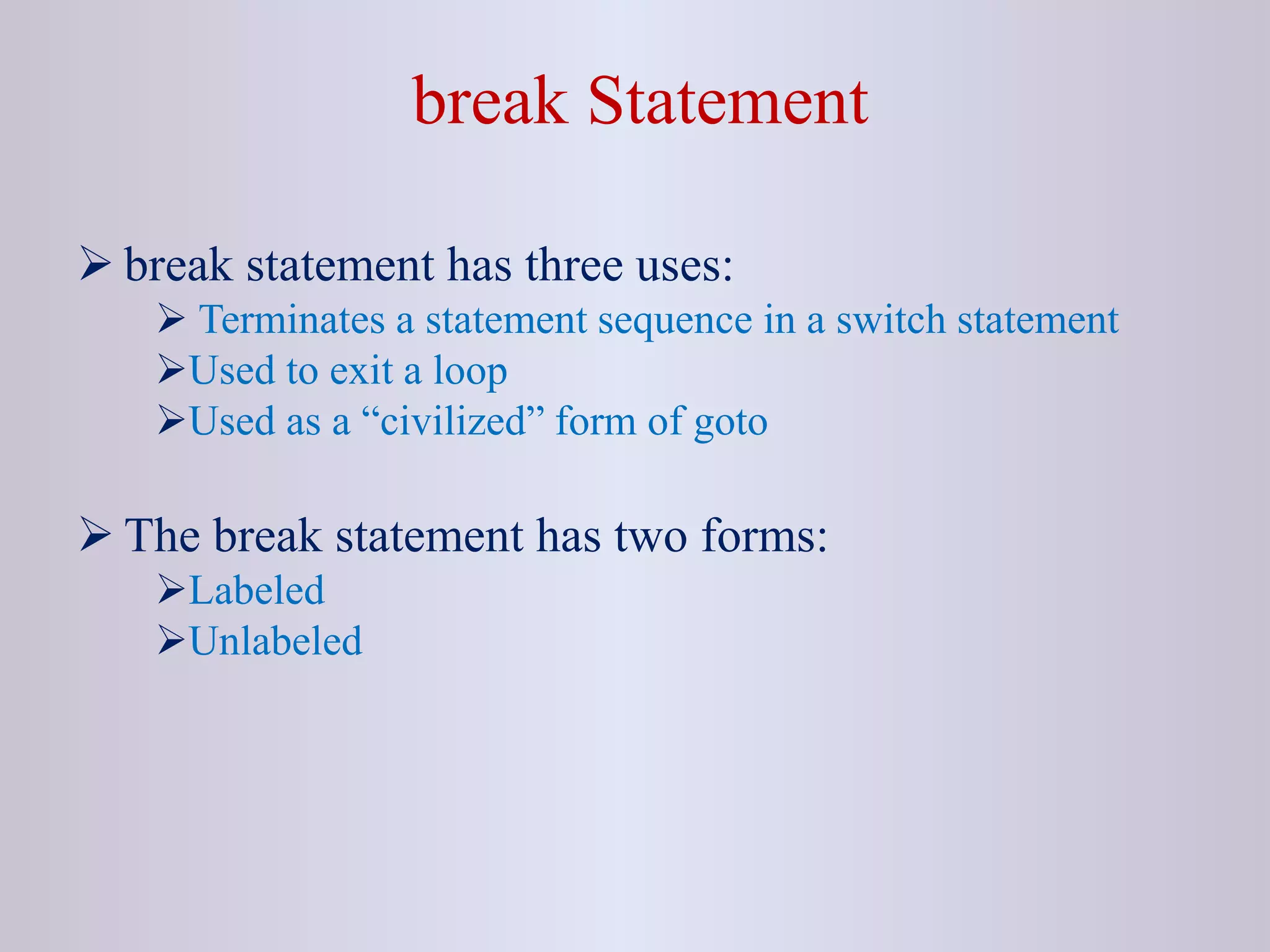 break Statement

➢ break statement has three uses:
➢ Terminates a statement sequence in a switch statement
➢Used to exit a loop
➢Used as a “civilized” form of goto

➢ The break statement has two forms:
➢Labeled
➢Unlabeled